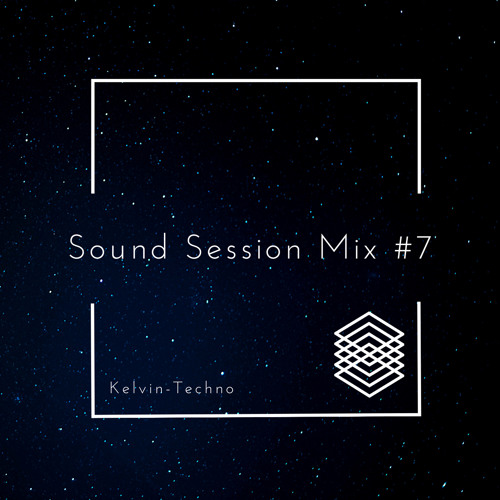 Sound Session Mix #7

Kelvin-Techno